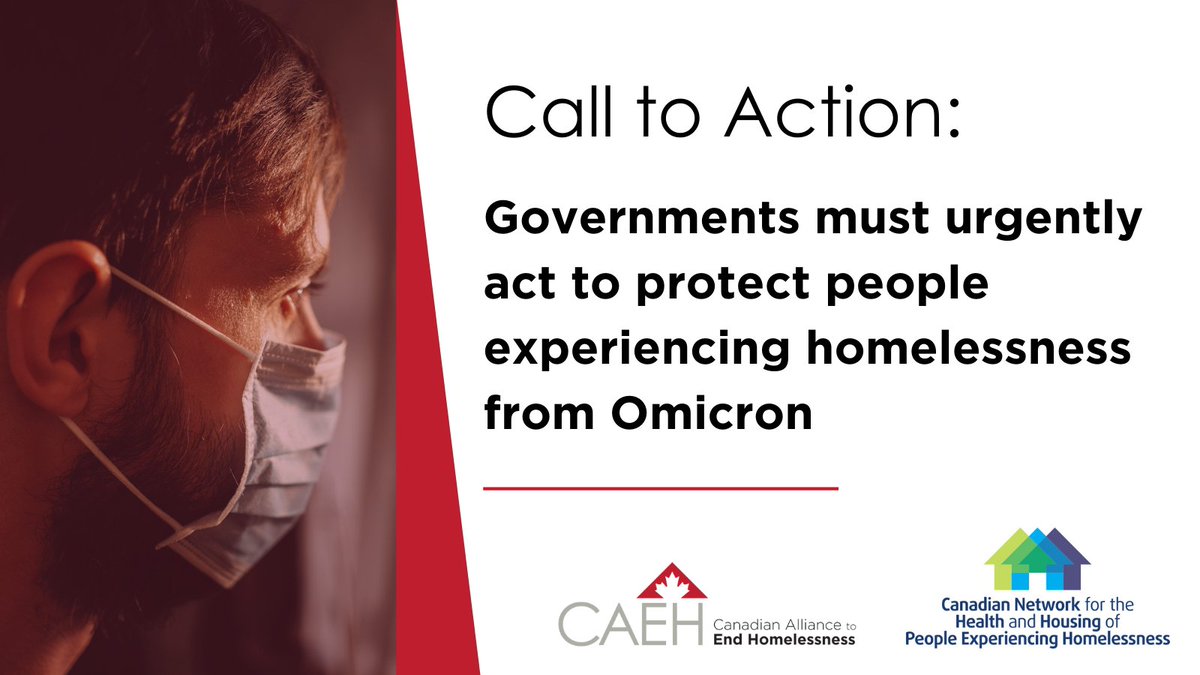 Call to Action:

Governments must urgently act to protect people experiencing homelessness from Omicron

CAEH Canadian Alliance to End Homelessness

Canadian Network for the Health and Housing of People Experiencing Homelessness